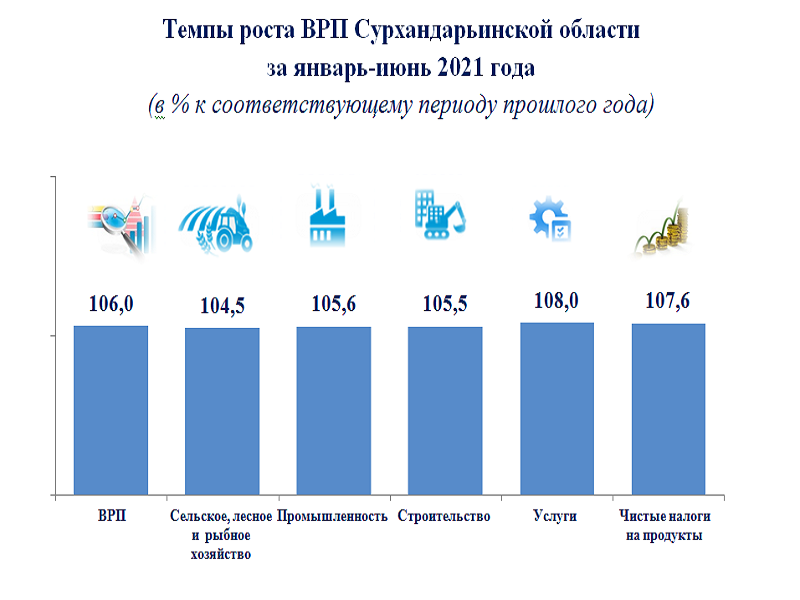 Темпы роста ВРП Сурхандарьинской области
за январь-июнь 2021 года
(в % к соответствующему периоду прошлого года)

106,0
104,5
105,6
105,5
108,0
107,6

ВРП
Сельское, лесное и рыбное хозяйство
Промышленность
Строительство
Услуги
Чистые налоги на продукты